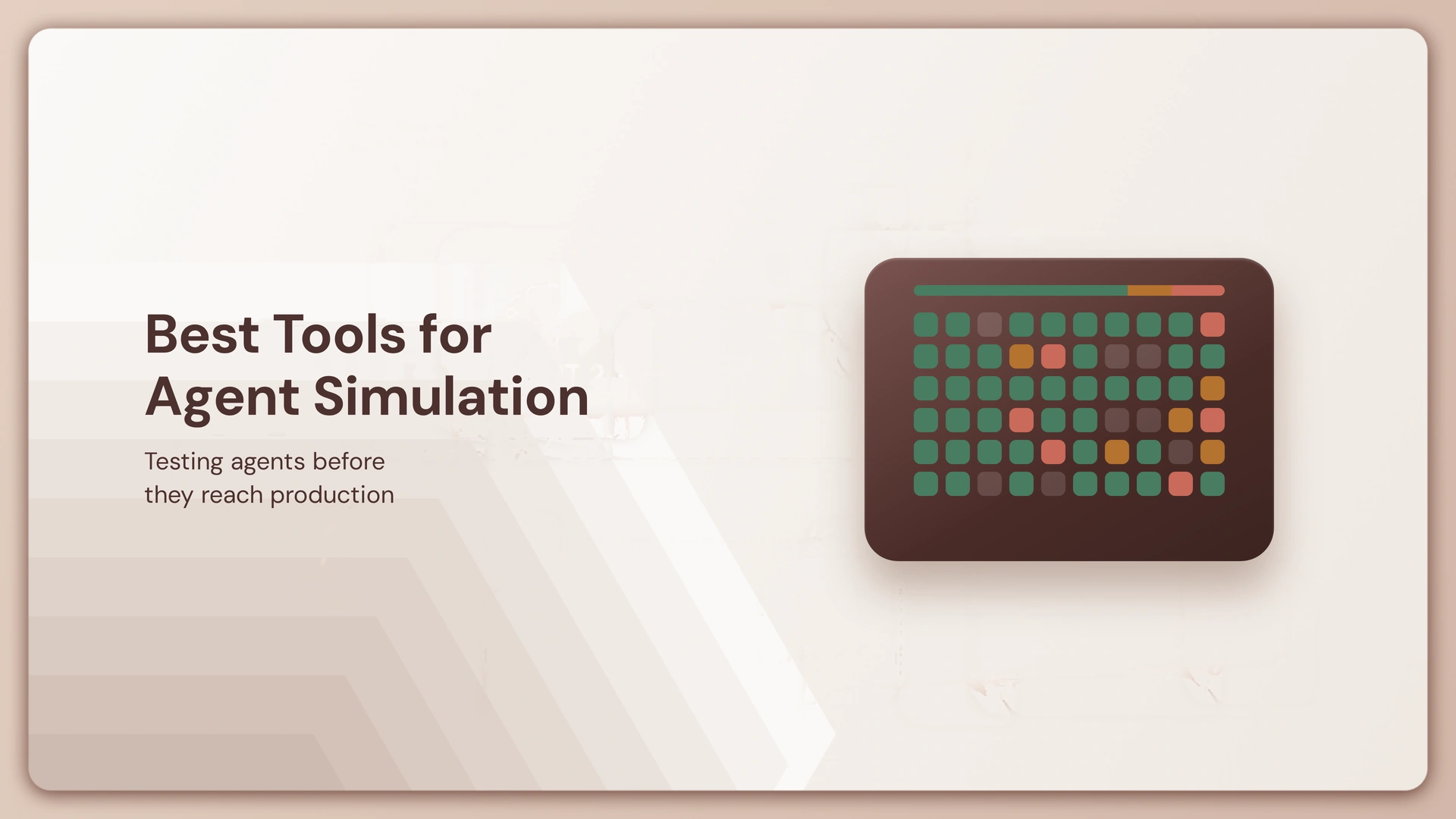 Best Tools for Agent Simulation

Testing agents before they reach production